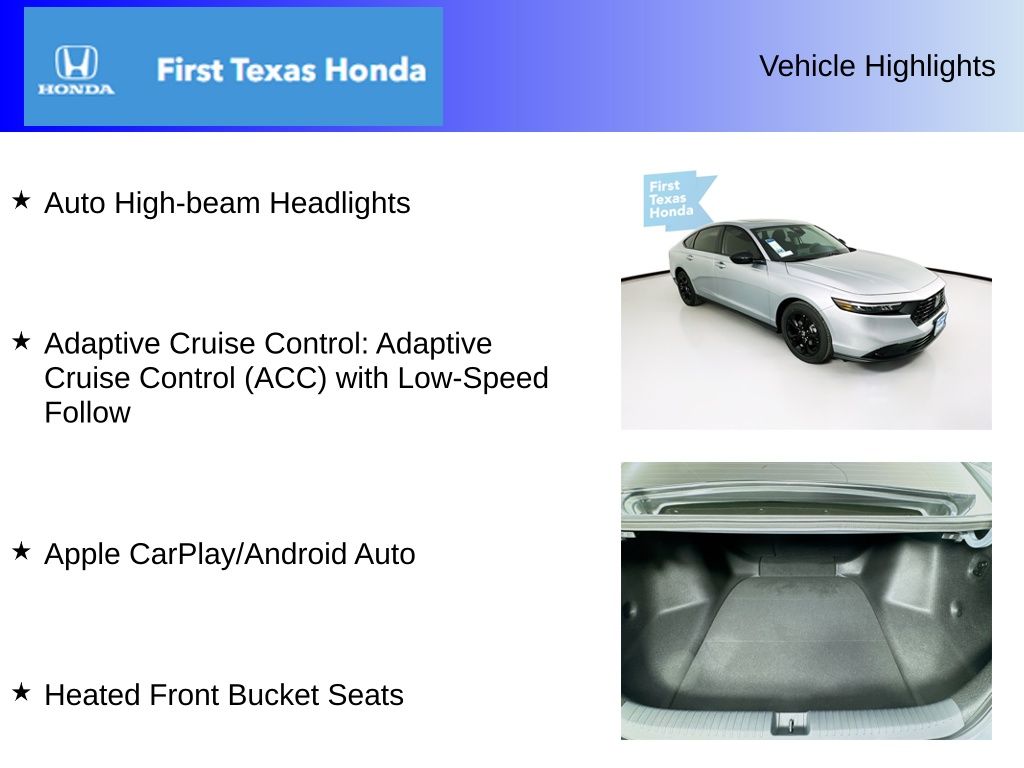 HONDA First Texas Honda

Vehicle Highlights

★ Auto High-beam Headlights

★ Adaptive Cruise Control: Adaptive Cruise Control (ACC) with Low-Speed Follow

★ Apple CarPlay/Android Auto

★ Heated Front Bucket Seats

First Texas Honda